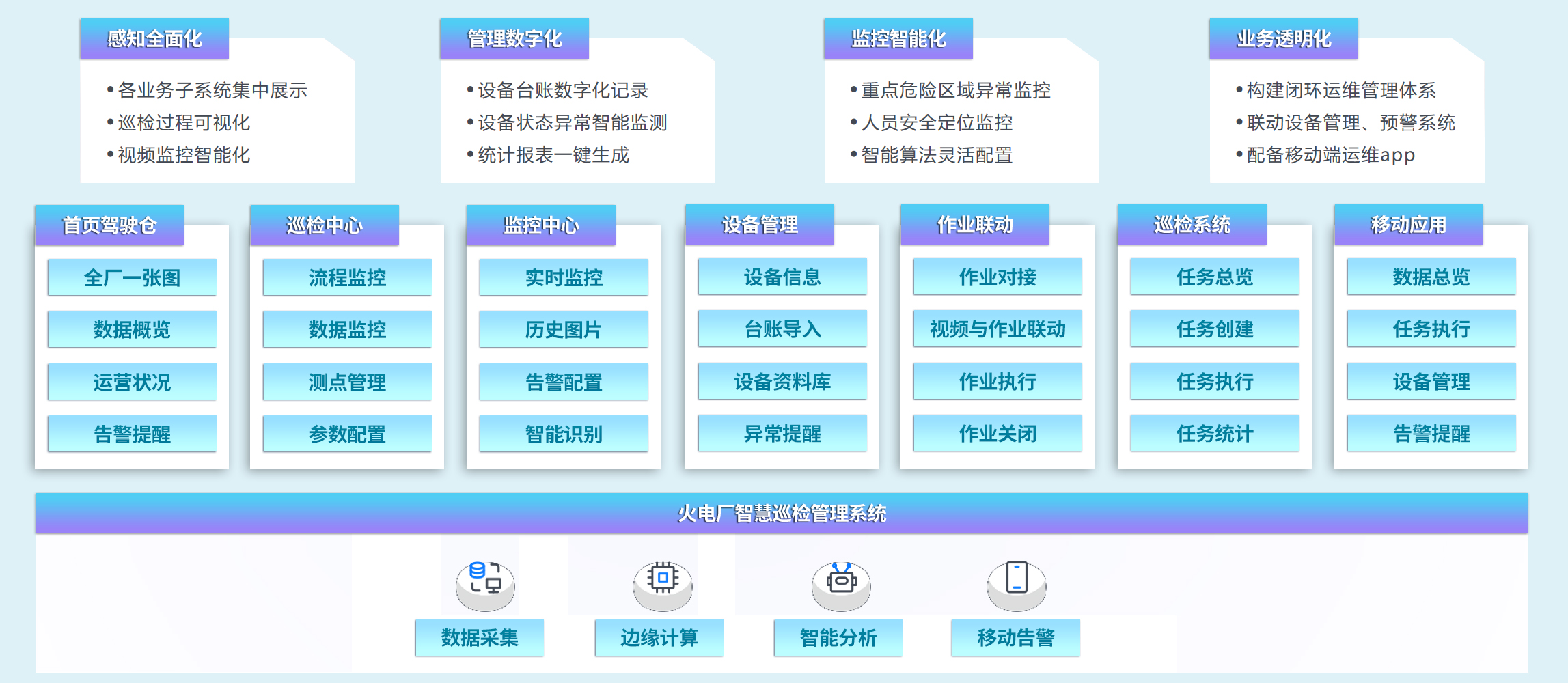 感知全面化

• 各业务子系统集中展示
• 巡检过程可视化
• 视频监控智能化

管理数字化

• 设备台账数字化记录
• 设备状态异常智能监测
• 统计报表一键生成

监控智能化

• 重点危险区域异常监控
• 人员安全定位监控
• 智能算法灵活配置

业务透明化

• 构建闭环运维管理体系
• 联动设备管理、预警系统
• 配备移动端运维app

首页驾驶仓

全厂一张图
数据概览
运营状况
告警提醒

巡检中心

流程监控
数据监控
测点管理
参数配置

监控中心

实时监控
历史图片
告警配置
智能识别

设备管理

设备信息
台账导入
设备资料库
异常提醒

作业联动

作业对接
视频与作业联动
作业执行
作业关闭

巡检系统

任务总览
任务创建
任务执行
任务统计

移动应用

数据总览
任务执行
设备管理
告警提醒

火电厂智慧巡检管理系统

数据采集
边缘计算
智能分析
移动告警